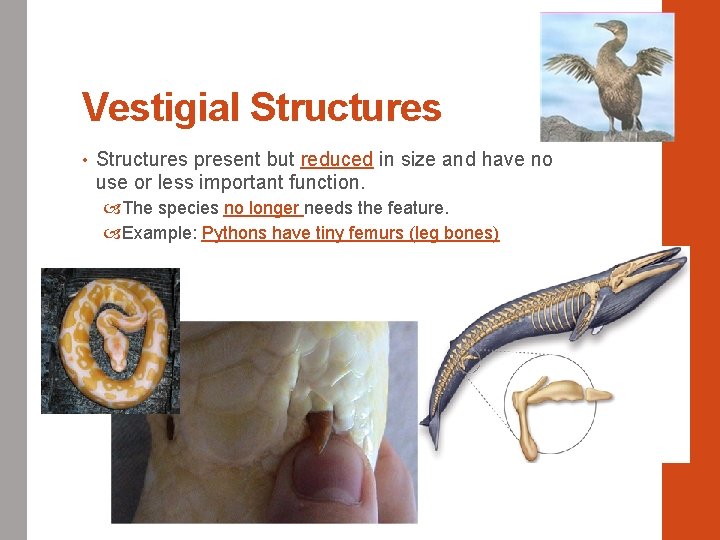 Vestigial Structures

• Structures present but reduced in size and have no use or less important function.

The species no longer needs the feature.

Example: Pythons have tiny femurs (leg bones)